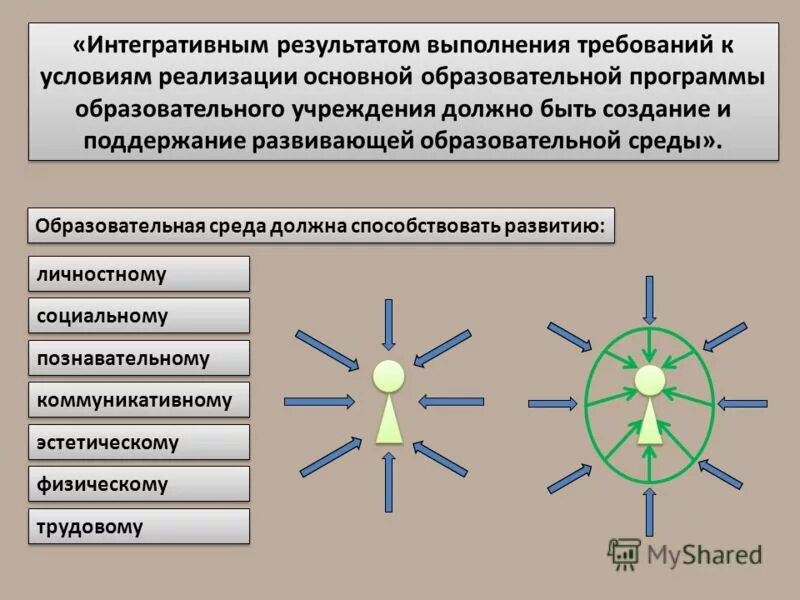 «Интегративным результатом выполнения требований к условиям реализации основной образовательной программы образовательного учреждения должно быть создание и поддержание развивающей образовательной среды».

Образовательная среда должна способствовать развитию:

личностному

социальному

познавательному

коммуникативному

эстетическому

физическому

трудовому

MyShared